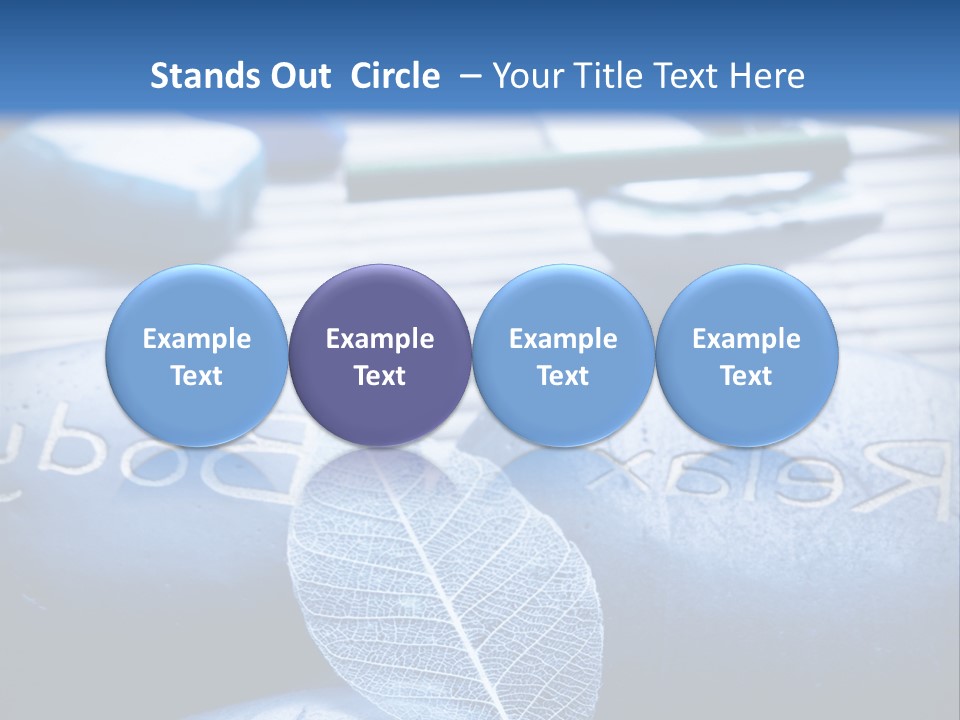 Stands Out Circle – Your Title Text Here

Example Text

Example Text

Example Text

Example Text

Body

Relax